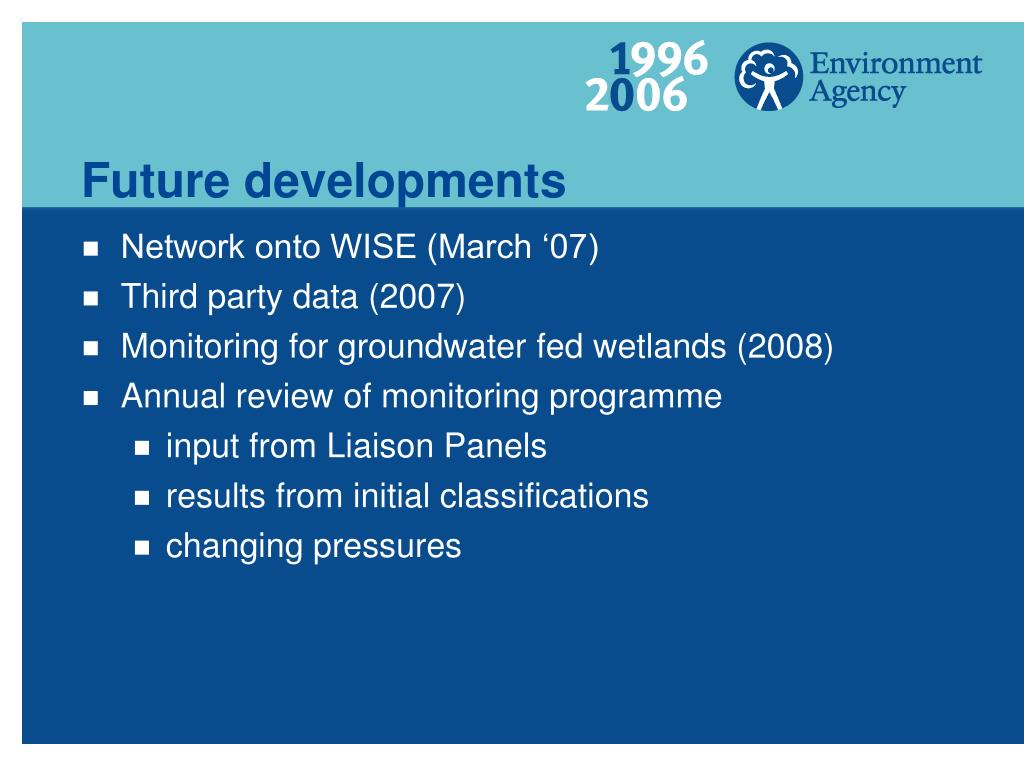 1996
2006

Environment Agency

Future developments

- Network onto WISE (March ‘07)
- Third party data (2007)
- Monitoring for groundwater fed wetlands (2008)
- Annual review of monitoring programme
  - input from Liaison Panels
  - results from initial classifications
  - changing pressures